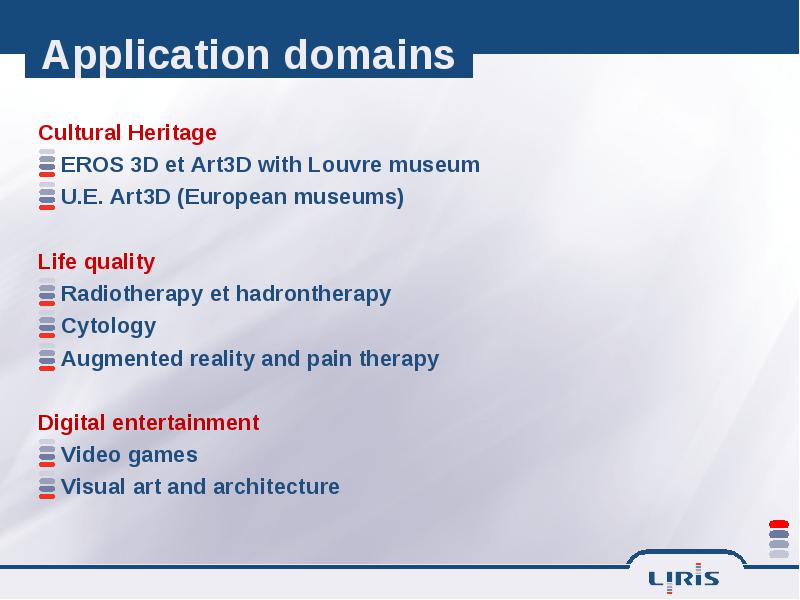 Application domains

Cultural Heritage
EROS 3D et Art3D with Louvre museum
U.E. Art3D (European museums)

Life quality
Radiotherapy et hadrontherapy
Cytology
Augmented reality and pain therapy

Digital entertainment
Video games
Visual art and architecture

LIRIS